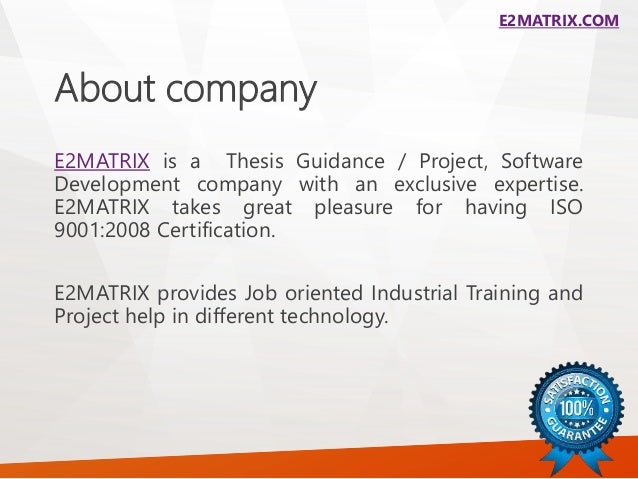 E2MATRIX.COM

About company

E2MATRIX is a Thesis Guidance / Project, Software Development company with an exclusive expertise. E2MATRIX takes great pleasure for having ISO 9001:2008 Certification.

E2MATRIX provides Job oriented Industrial Training and Project help in different technology.

SATISFACTION 100% GUARANTEE